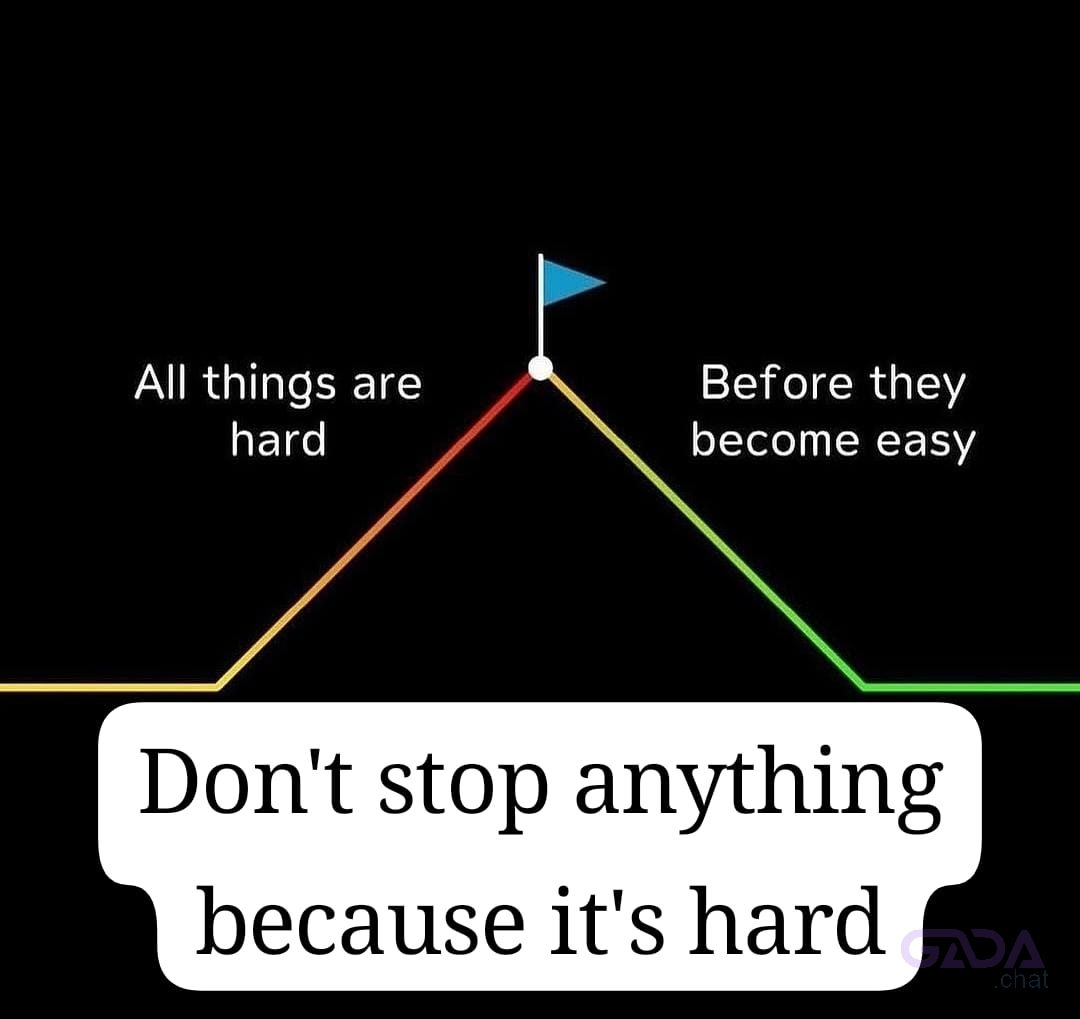 All things are hard

Before they become easy

Don't stop anything because it's hard

GADA .chat